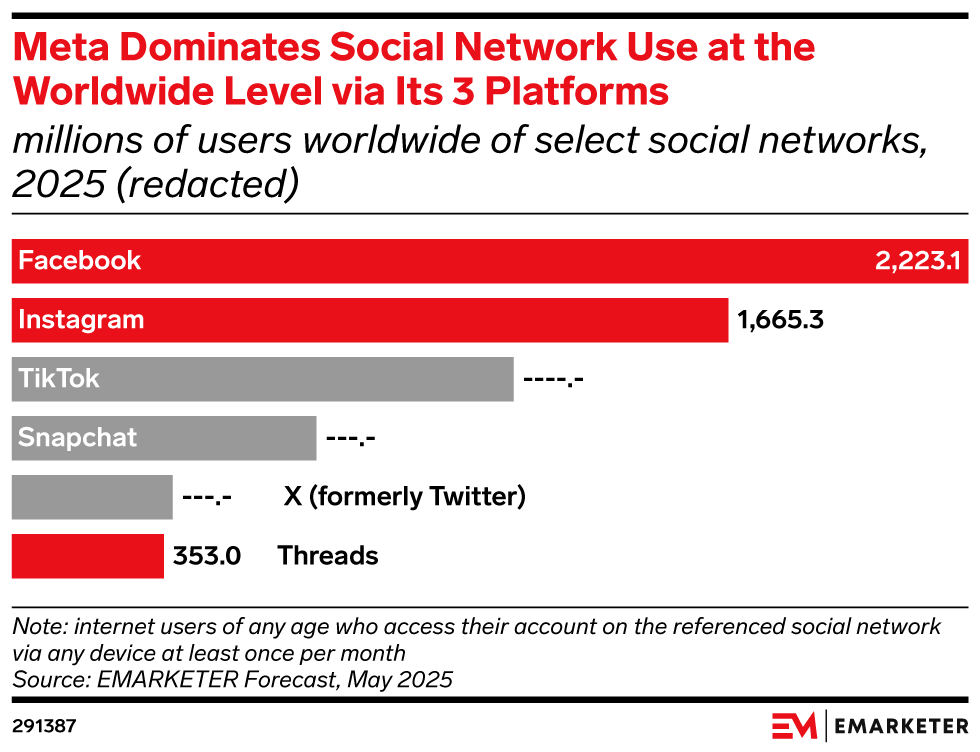 Meta Dominates Social Network Use at the Worldwide Level via Its 3 Platforms

millions of users worldwide of select social networks, 2025 (redacted)

Facebook 2,223.1

Instagram 1,665.3

TikTok ----.-

Snapchat ---.-

---.- X (formerly Twitter)

353.0 Threads

Note: internet users of any age who access their account on the referenced social network via any device at least once per month
Source: EMARKETER Forecast, May 2025

291387

EM | EMARKETER